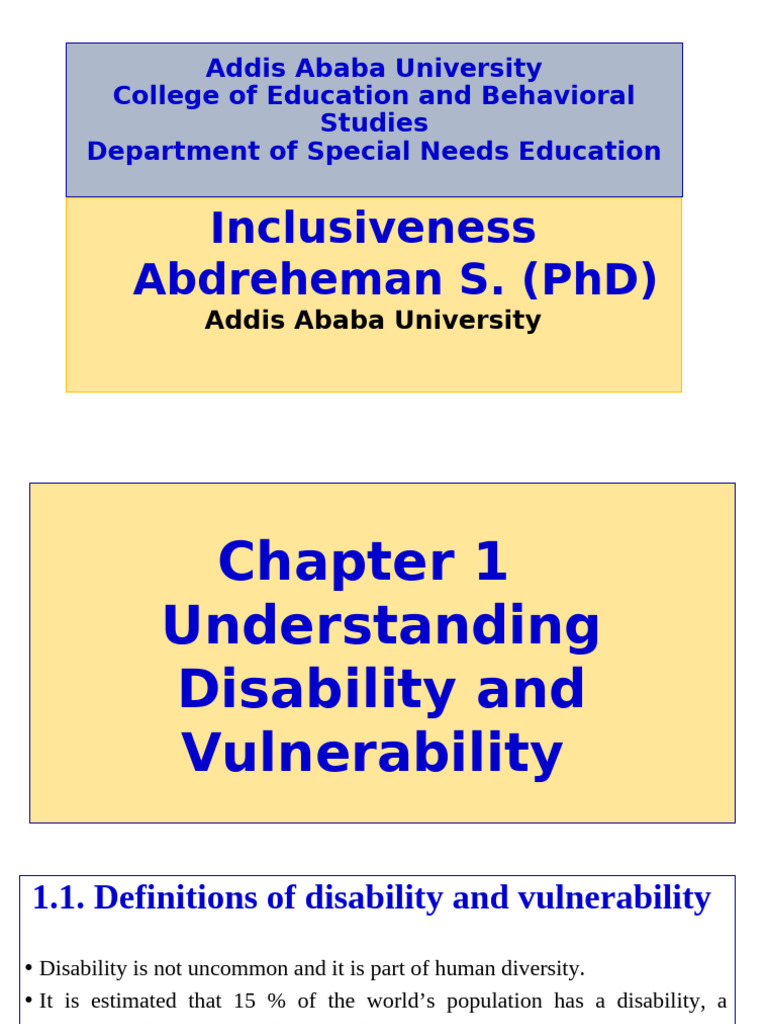 Addis Ababa University
College of Education and Behavioral Studies
Department of Special Needs Education

Inclusiveness
Abdreheman S. (PhD)
Addis Ababa University

Chapter 1
Understanding Disability and Vulnerability

1.1. Definitions of disability and vulnerability

• Disability is not uncommon and it is part of human diversity.
• It is estimated that 15 % of the world's population has a disability, a